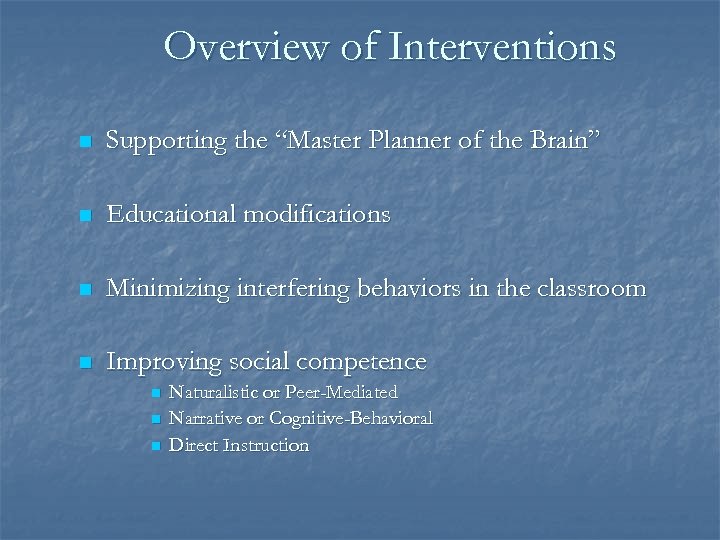 Overview of Interventions

- Supporting the “Master Planner of the Brain”

- Educational modifications

- Minimizing interfering behaviors in the classroom

- Improving social competence
  - Naturalistic or Peer-Mediated
  - Narrative or Cognitive-Behavioral
  - Direct Instruction